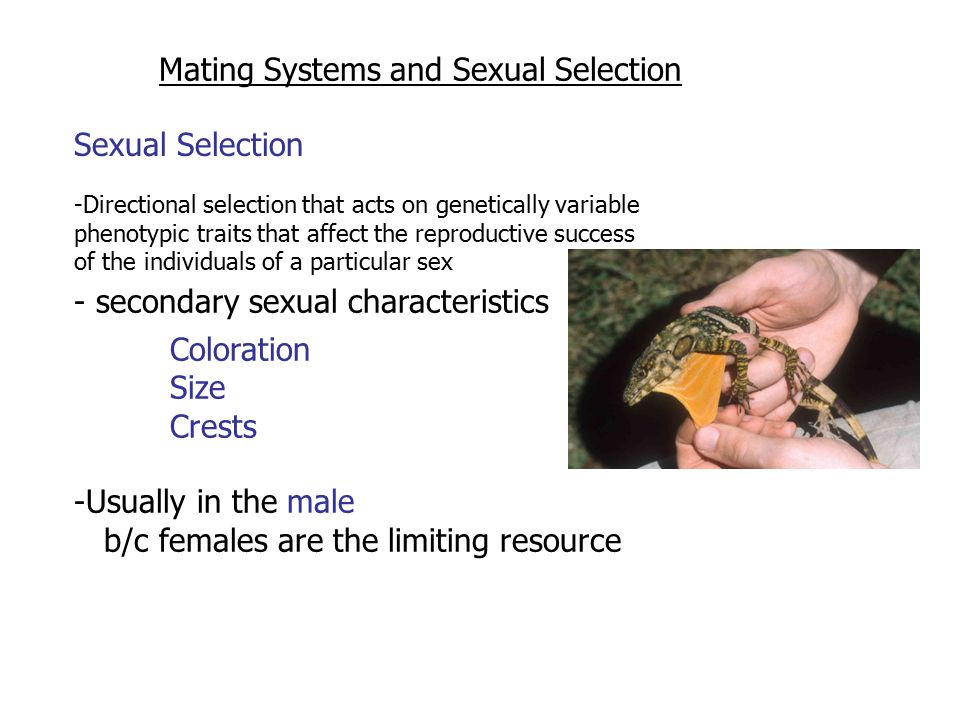 Mating Systems and Sexual Selection

Sexual Selection

-Directional selection that acts on genetically variable phenotypic traits that affect the reproductive success of the individuals of a particular sex

- secondary sexual characteristics

Coloration
Size
Crests

-Usually in the male
b/c females are the limiting resource